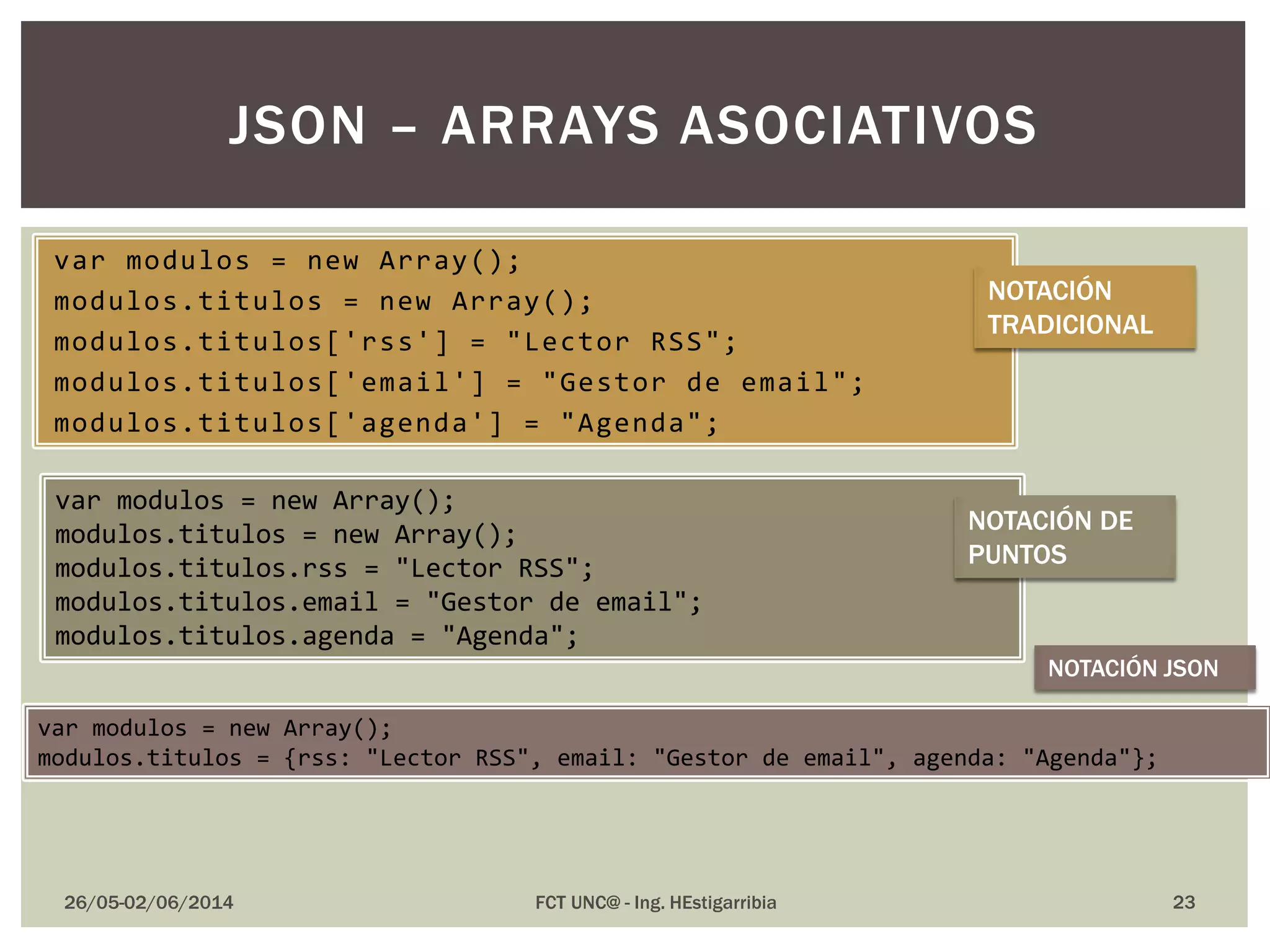 JSON – ARRAYS ASOCIATIVOS

var modulos = new Array();
modulos.titulos = new Array();
modulos.titulos['rss'] = "Lector RSS";
modulos.titulos['email'] = "Gestor de email";
modulos.titulos['agenda'] = "Agenda";

NOTACIÓN TRADICIONAL

var modulos = new Array();
modulos.titulos = new Array();
modulos.titulos.rss = "Lector RSS";
modulos.titulos.email = "Gestor de email";
modulos.titulos.agenda = "Agenda";

NOTACIÓN DE PUNTOS

NOTACIÓN JSON

var modulos = new Array();
modulos.titulos = {rss: "Lector RSS", email: "Gestor de email", agenda: "Agenda"};

26/05-02/06/2014

FCT UNC@ - Ing. HEstigarribia

23